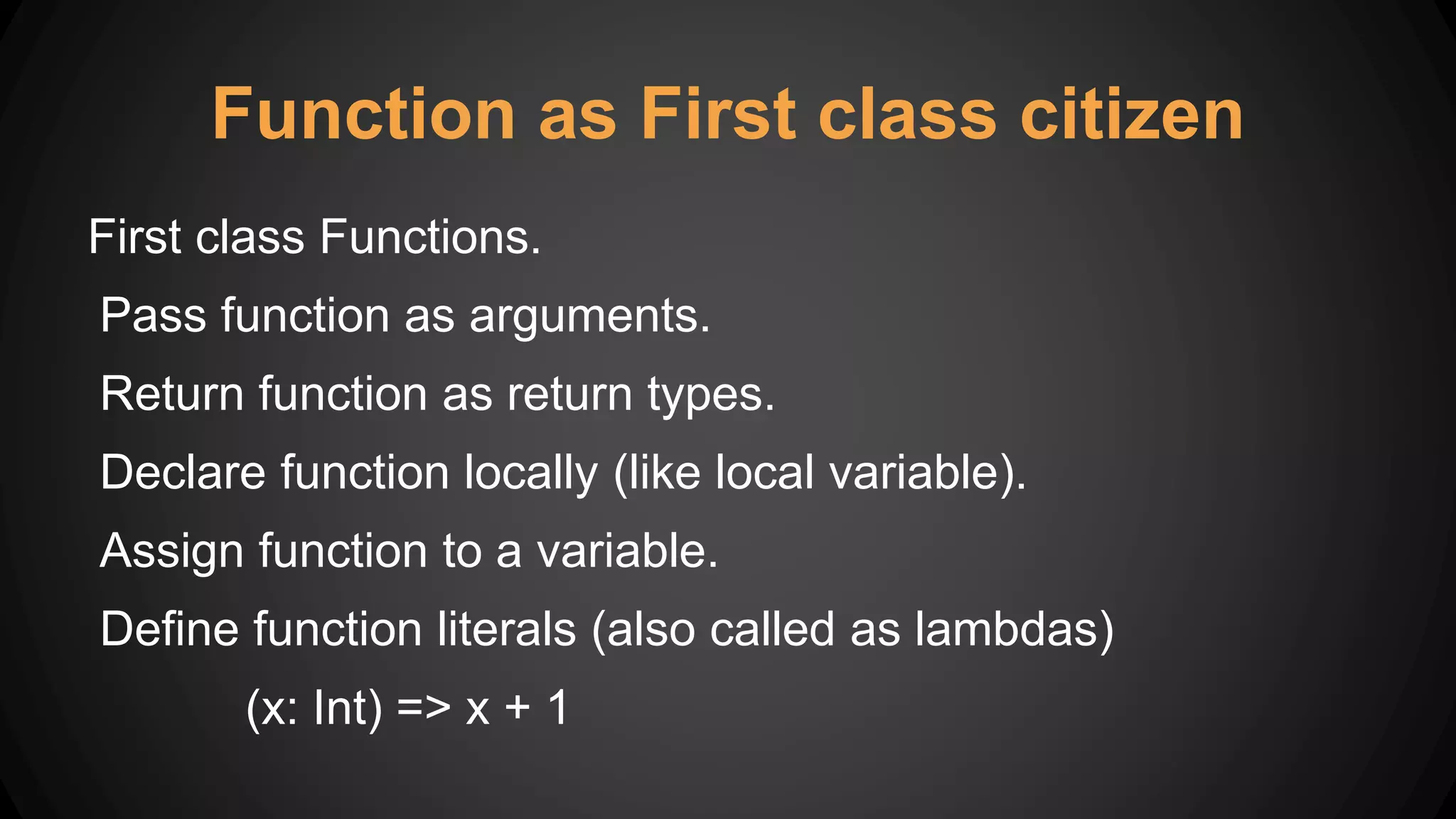 Function as First class citizen

First class Functions.

Pass function as arguments.

Return function as return types.

Declare function locally (like local variable).

Assign function to a variable.

Define function literals (also called as lambdas)

(x: Int) => x + 1